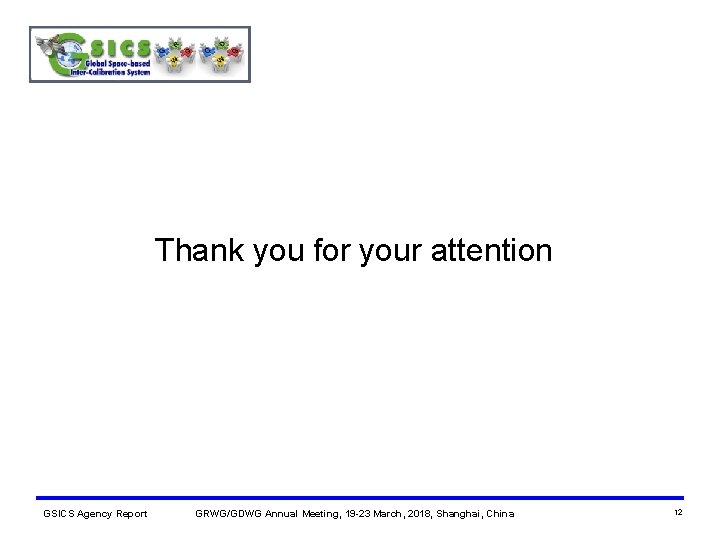 GSICS
Global Space-based Inter-Calibration System

Thank you for your attention

GSICS Agency Report GRWG/GDWG Annual Meeting, 19-23 March, 2018, Shanghai, China 12